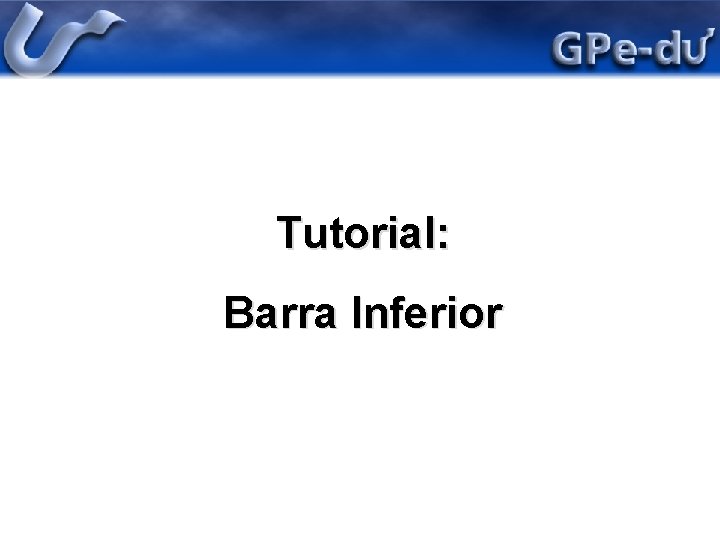 GPe-du

Tutorial:

Barra Inferior